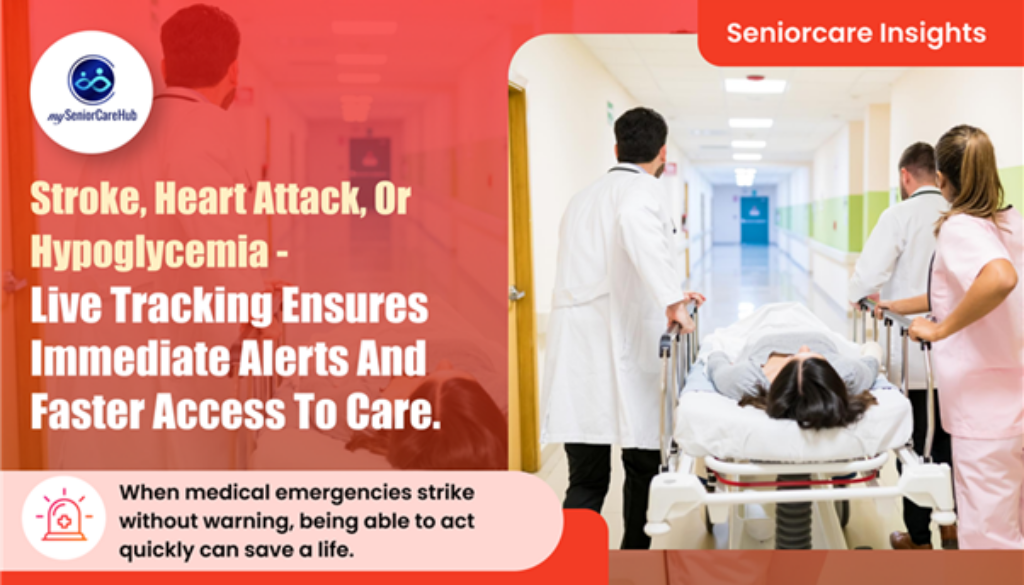 Seniorcare Insights

mySeniorCareHub

Stroke, Heart Attack, Or Hypoglycemia - Live Tracking Ensures Immediate Alerts And Faster Access To Care.

When medical emergencies strike without warning, being able to act quickly can save a life.